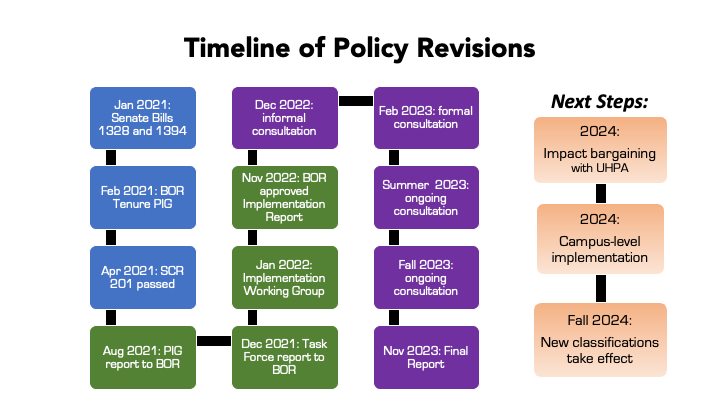 Timeline of Policy Revisions

Jan 2021: Senate Bills 1328 and 1394

Feb 2021: BOR Tenure PIG

Apr 2021: SCR 201 passed

Aug 2021: PIG report to BOR

Dec 2021: Task Force report to BOR

Jan 2022: Implementation Working Group

Nov 2022: BOR approved Implementation Report

Dec 2022: informal consultation

Feb 2023: formal consultation

Summer 2023: ongoing consultation

Fall 2023: ongoing consultation

Nov 2023: Final Report

Next Steps:

2024: Impact bargaining with UHPA

2024: Campus-level implementation

Fall 2024: New classifications take effect